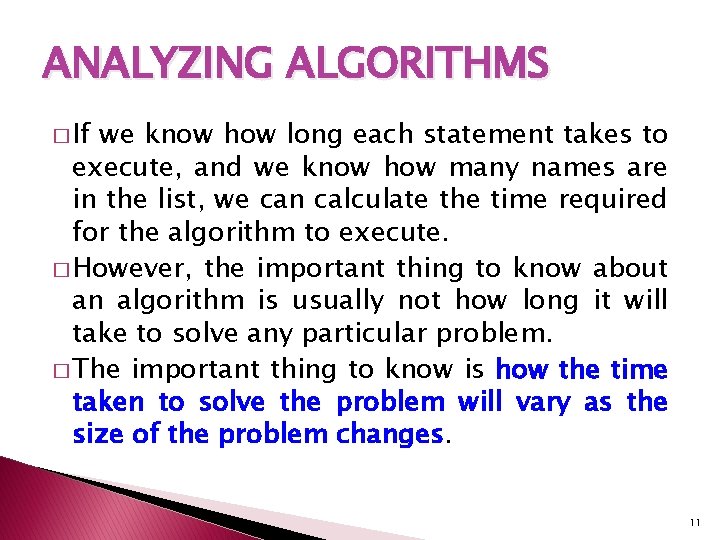 ANALYZING ALGORITHMS

□ If we know how long each statement takes to execute, and we know how many names are in the list, we can calculate the time required for the algorithm to execute.

□ However, the important thing to know about an algorithm is usually not how long it will take to solve any particular problem.

□ The important thing to know is how the time taken to solve the problem will vary as the size of the problem changes.

11